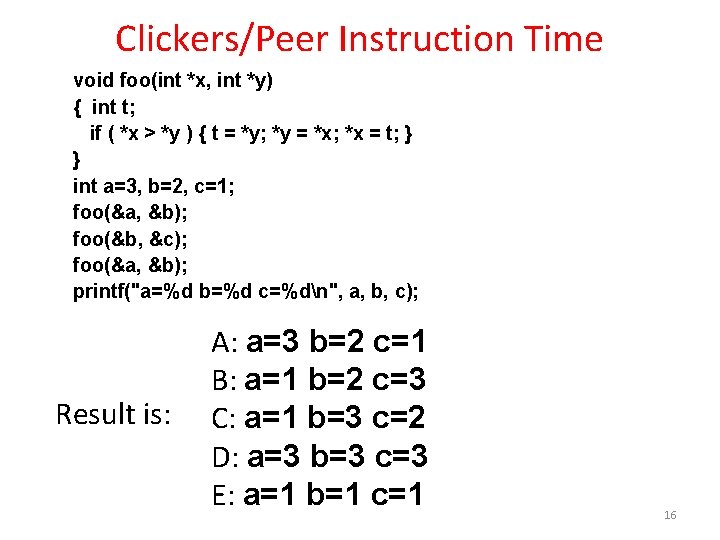 Clickers/Peer Instruction Time

void foo(int *x, int *y)
{ int t;
if ( *x > *y ) { t = *y; *y = *x; *x = t; }
}
int a=3, b=2, c=1;
foo(&a, &b);
foo(&b, &c);
foo(&a, &b);
printf("a=%d b=%d c=%d\n", a, b, c);

Result is:

A: a=3 b=2 c=1
B: a=1 b=2 c=3
C: a=1 b=3 c=2
D: a=3 b=3 c=3
E: a=1 b=1 c=1

16